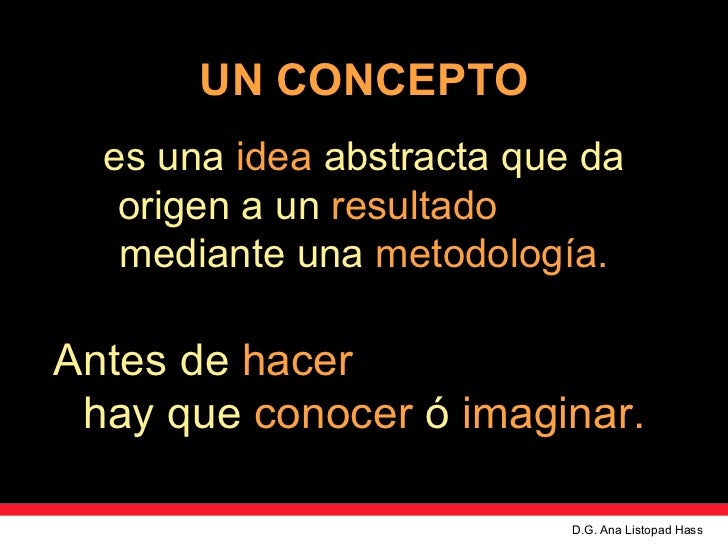 UN CONCEPTO

es una idea abstracta que da origen a un resultado mediante una metodología.

Antes de hacer hay que conocer ó imaginar.

D.G. Ana Listopad Hass